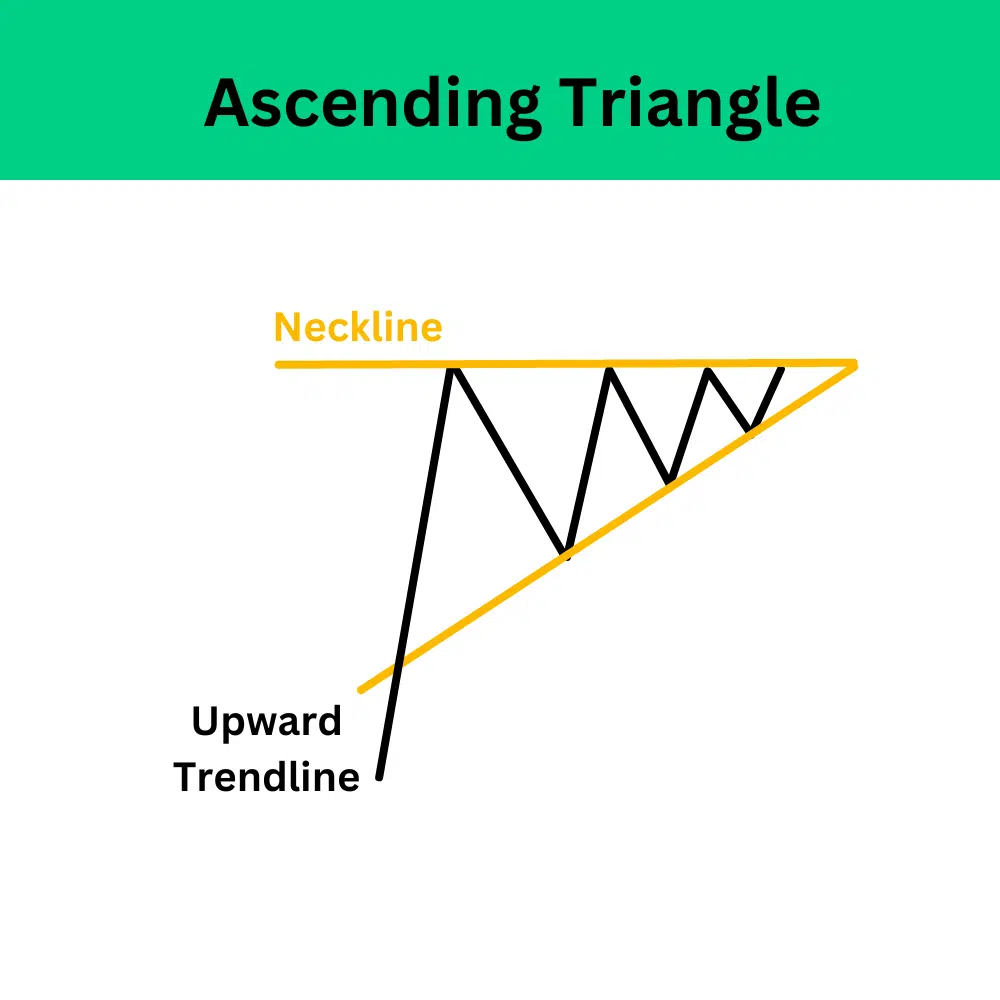 Ascending Triangle

Neckline

Upward Trendline